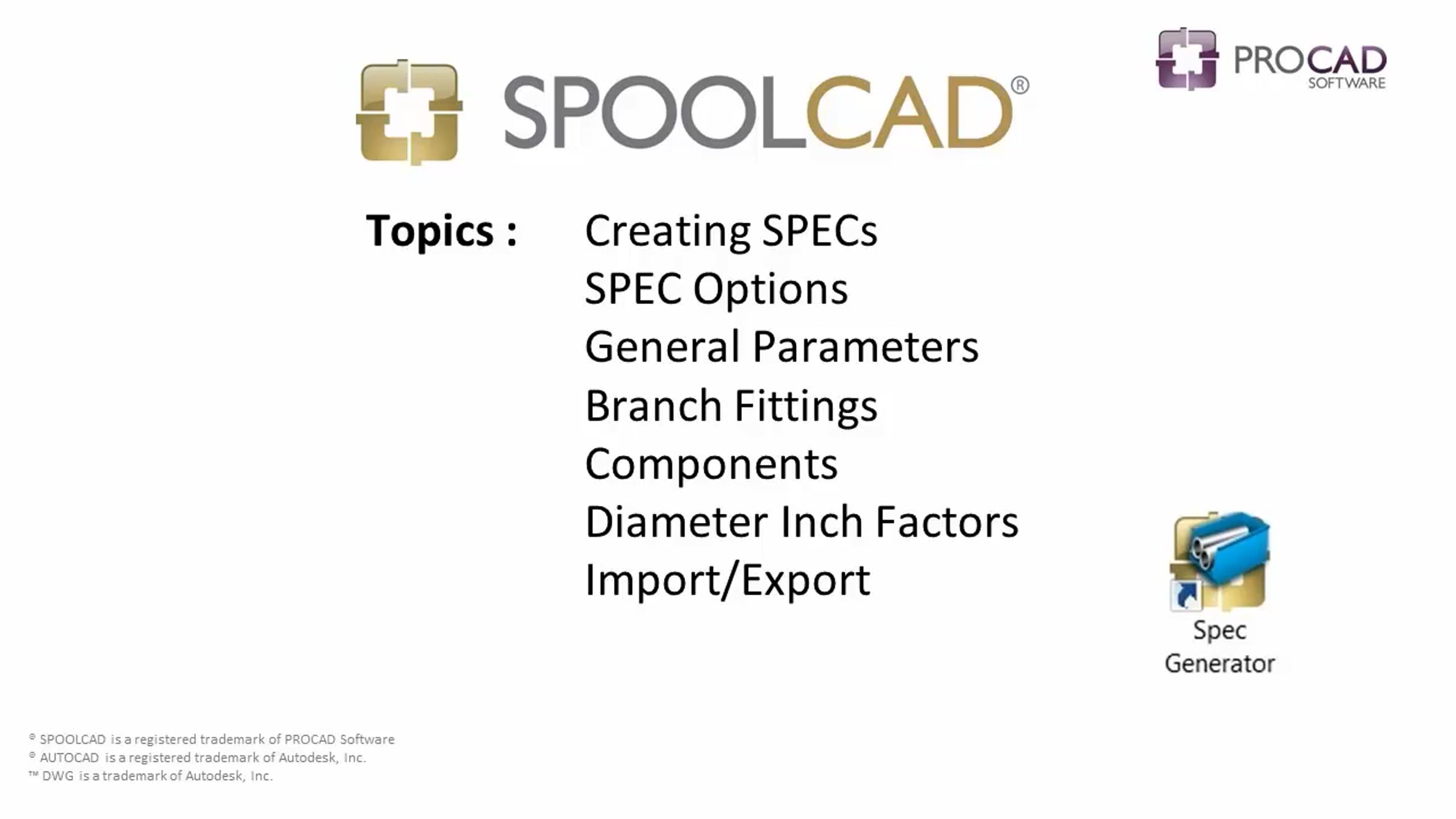 SPOOLCAD®

PROCAD SOFTWARE

Topics : Creating SPECs
SPEC Options
General Parameters
Branch Fittings
Components
Diameter Inch Factors
Import/Export

Spec Generator

® SPOOLCAD is a registered trademark of PROCAD Software
® AUTOCAD is a registered trademark of Autodesk, Inc.
™ DWG is a trademark of Autodesk, Inc.